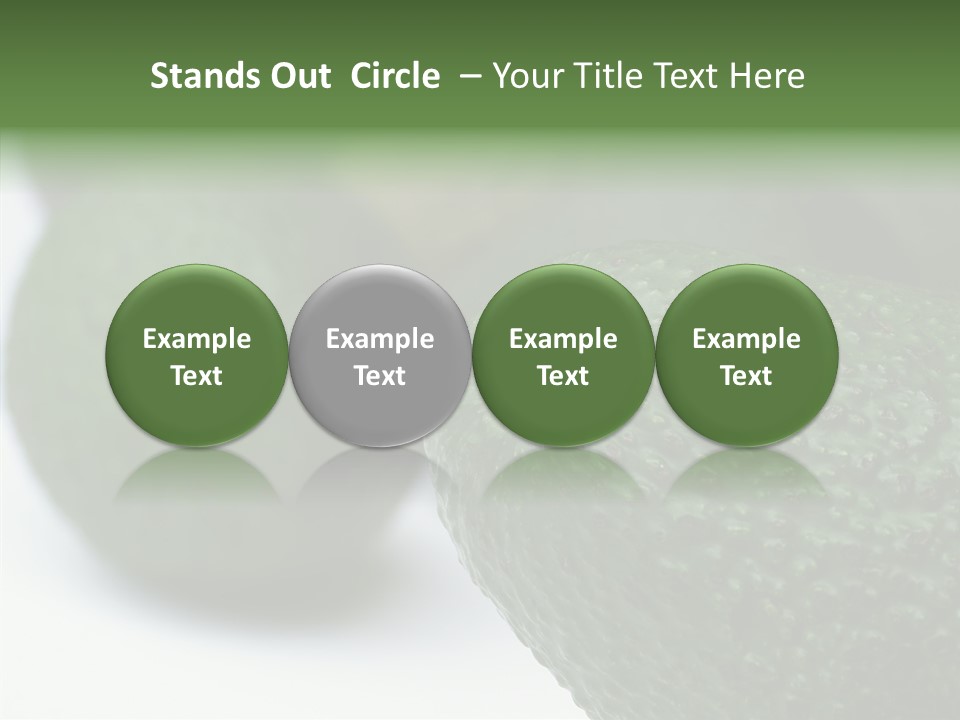 Stands Out Circle – Your Title Text Here

Example Text

Example Text

Example Text

Example Text